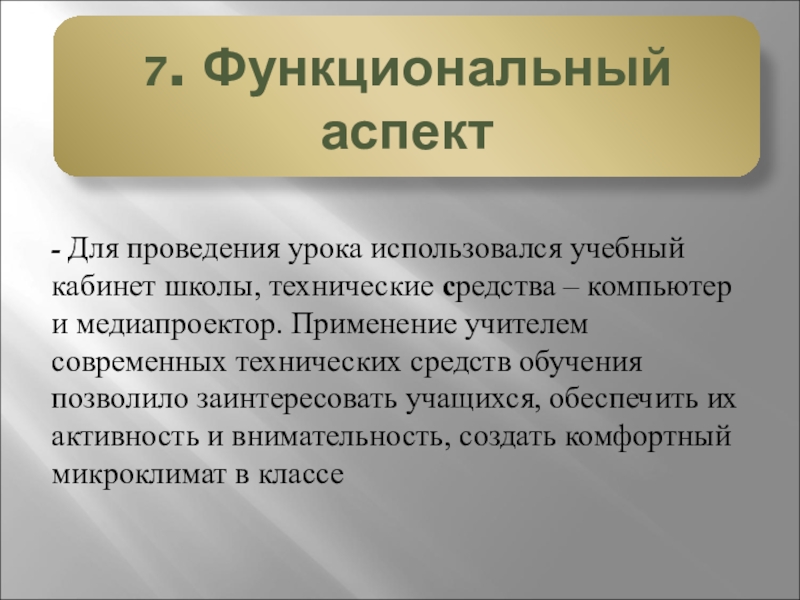 7. Функциональный аспект

- Для проведения урока использовался учебный кабинет школы, технические средства – компьютер и медиапроектор. Применение учителем современных технических средств обучения позволило заинтересовать учащихся, обеспечить их активность и внимательность, создать комфортный микроклимат в классе